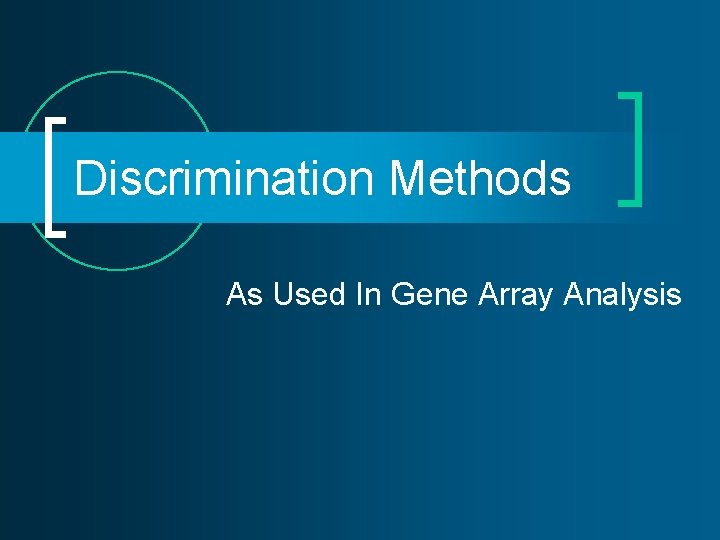 Discrimination Methods

As Used In Gene Array Analysis